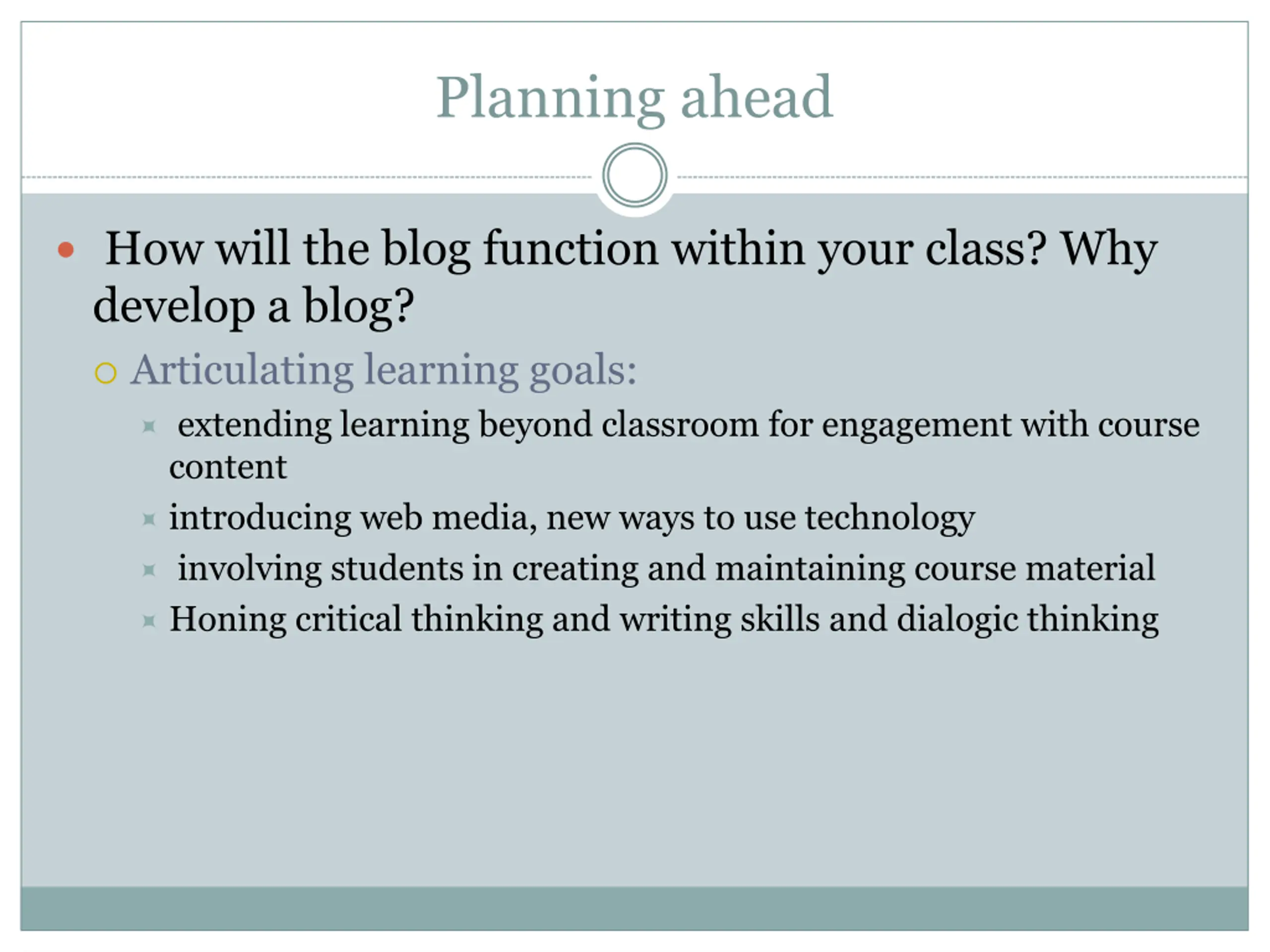 Planning ahead

- How will the blog function within your class? Why develop a blog?
  - Articulating learning goals:
    - extending learning beyond classroom for engagement with course content
    - introducing web media, new ways to use technology
    - involving students in creating and maintaining course material
    - Honing critical thinking and writing skills and dialogic thinking